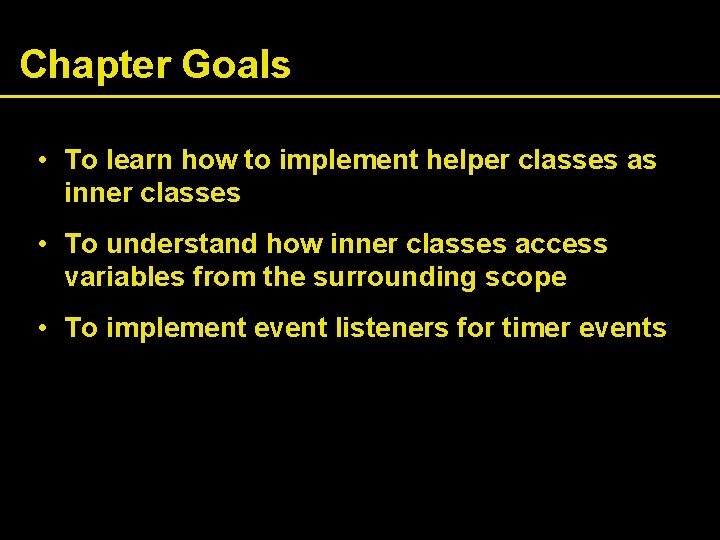 Chapter Goals

• To learn how to implement helper classes as inner classes

• To understand how inner classes access variables from the surrounding scope

• To implement event listeners for timer events